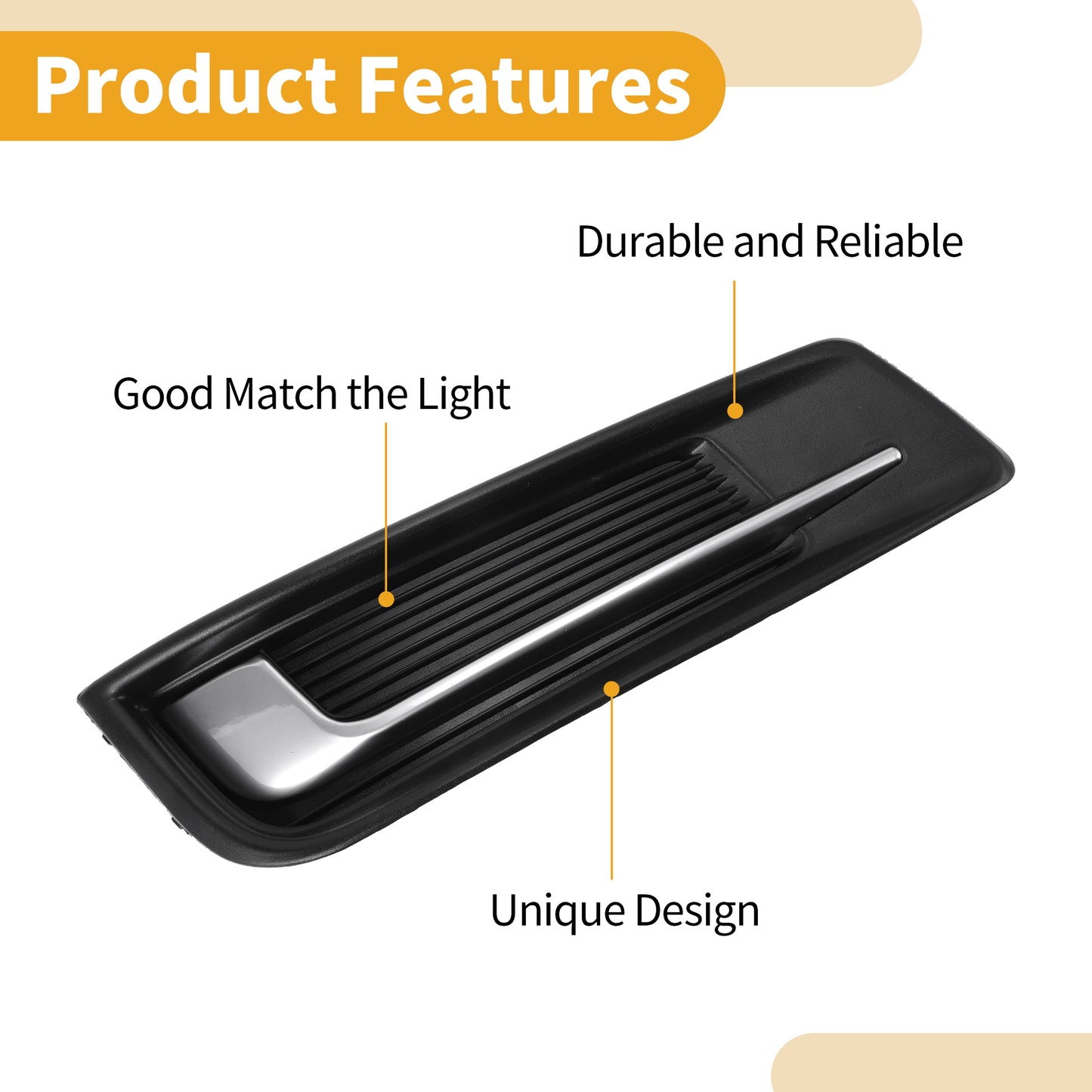 Product Features

Durable and Reliable

Good Match the Light

Unique Design